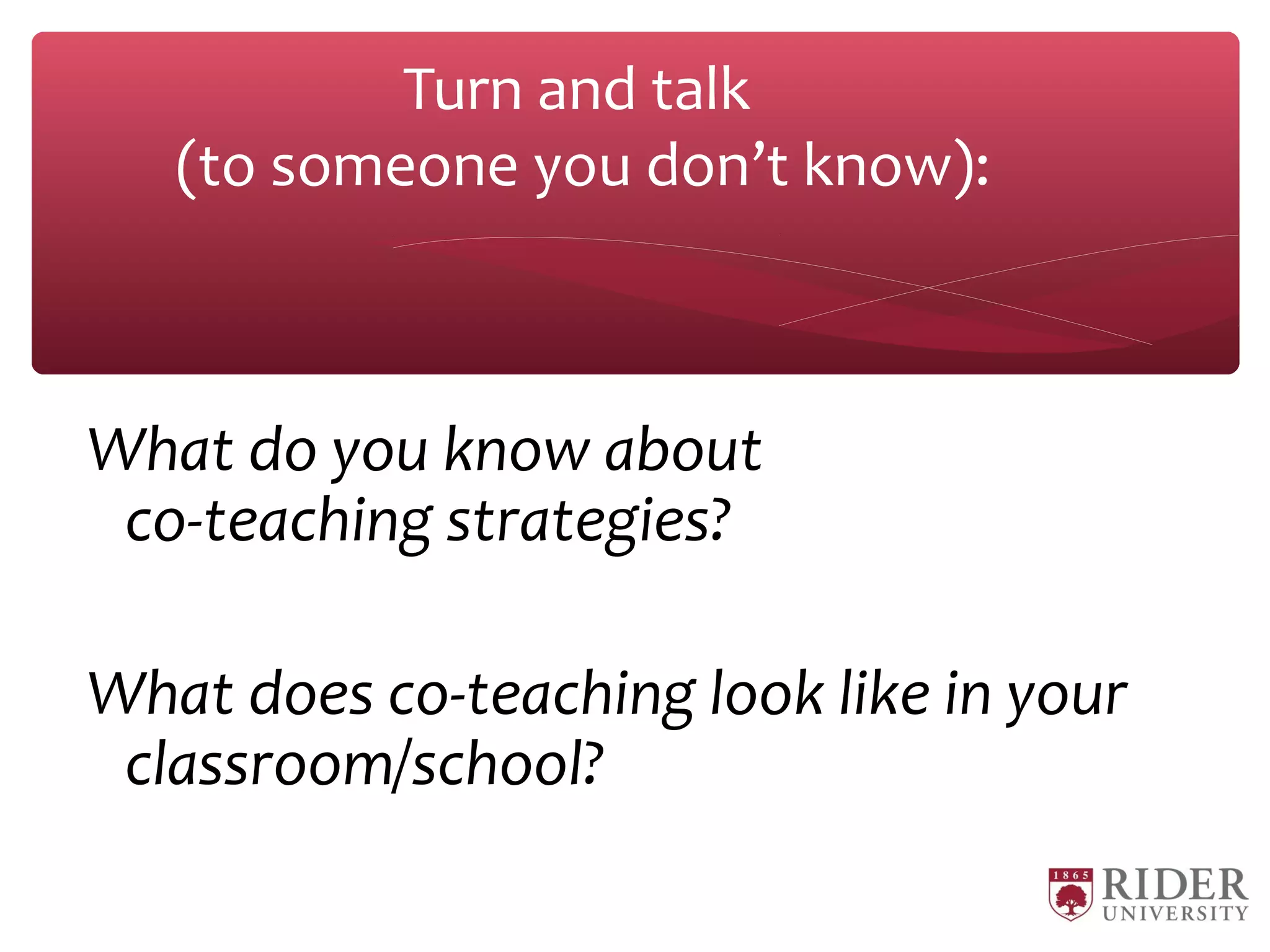 Turn and talk
(to someone you don't know):

What do you know about co-teaching strategies?

What does co-teaching look like in your classroom/school?

1865
RIDER
UNIVERSITY